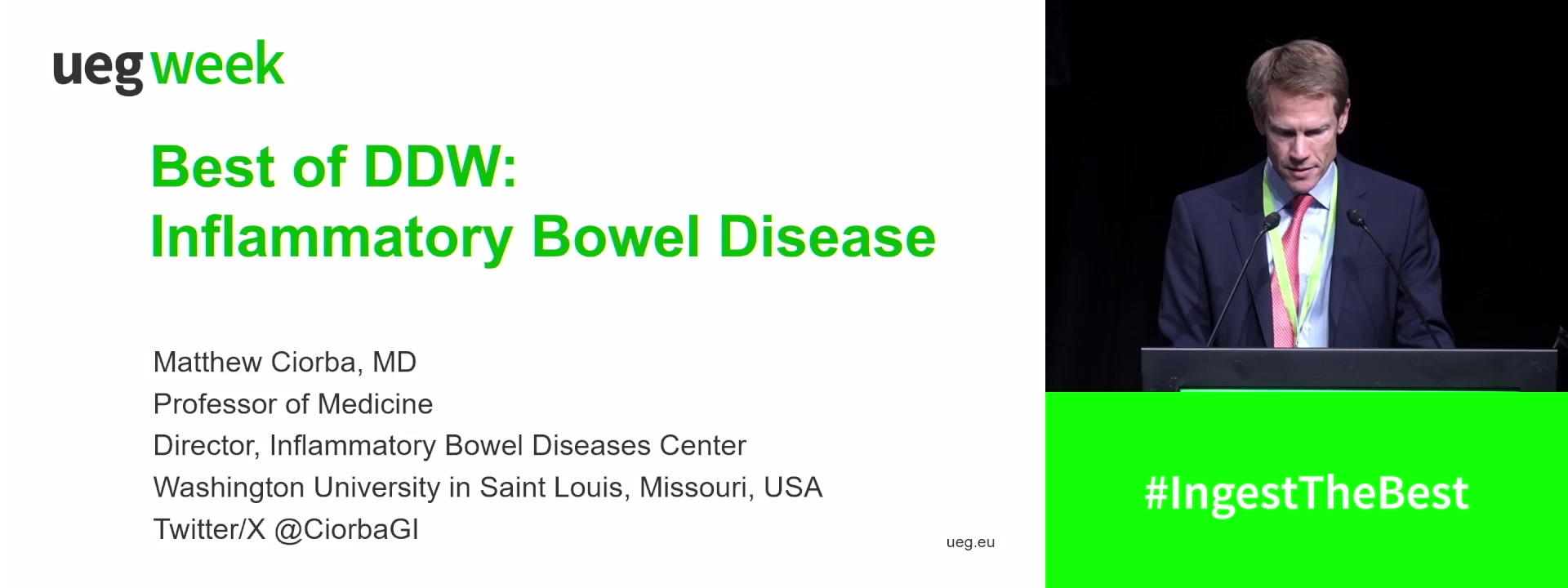 ueg week

Best of DDW:
Inflammatory Bowel Disease

Matthew Ciorba, MD
Professor of Medicine
Director, Inflammatory Bowel Diseases Center
Washington University in Saint Louis, Missouri, USA
Twitter/X @CiorbaGI

ueg.eu

#IngestTheBest